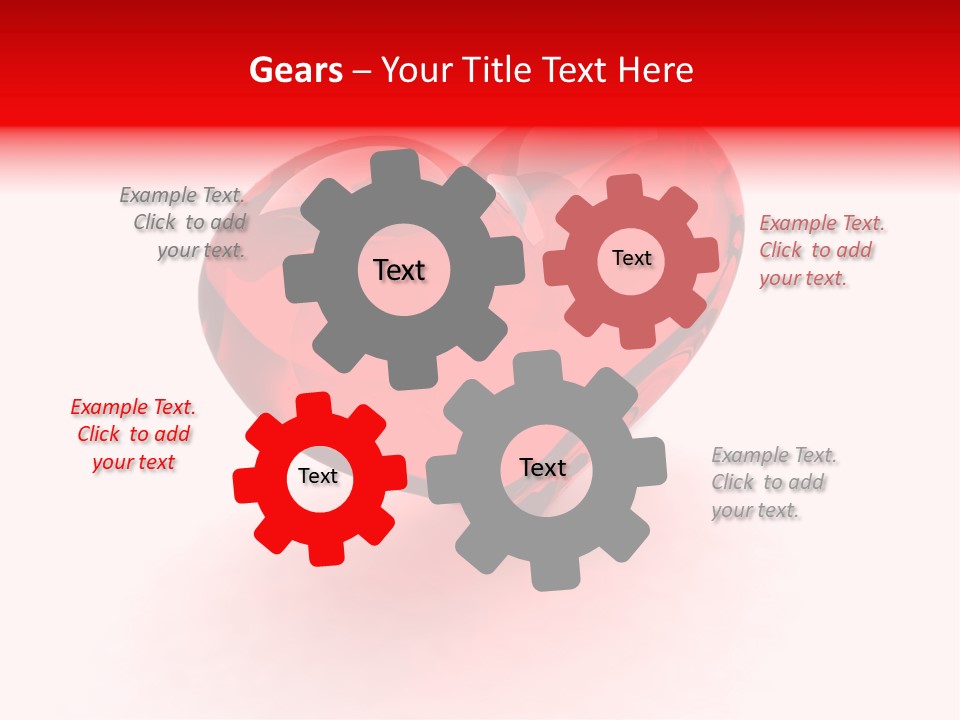 Gears – Your Title Text Here

Example Text. Click to add your text.

Text

Text

Example Text. Click to add your text.

Example Text. Click to add your text

Text

Text

Example Text. Click to add your text.